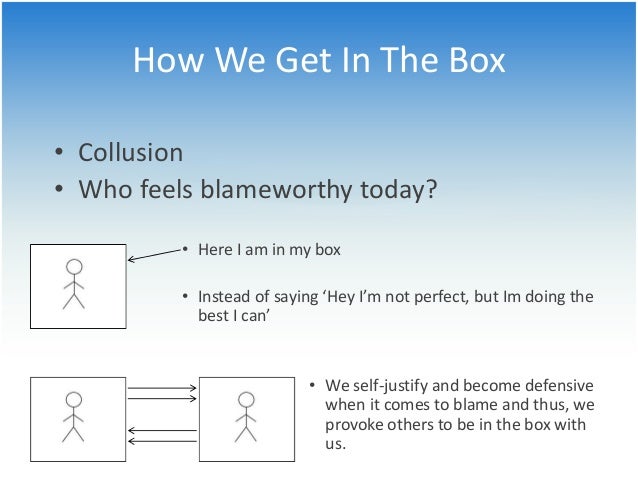 How We Get In The Box

• Collusion
• Who feels blameworthy today?

• Here I am in my box

• Instead of saying ‘Hey I’m not perfect, but Im doing the best I can’

• We self-justify and become defensive when it comes to blame and thus, we provoke others to be in the box with us.